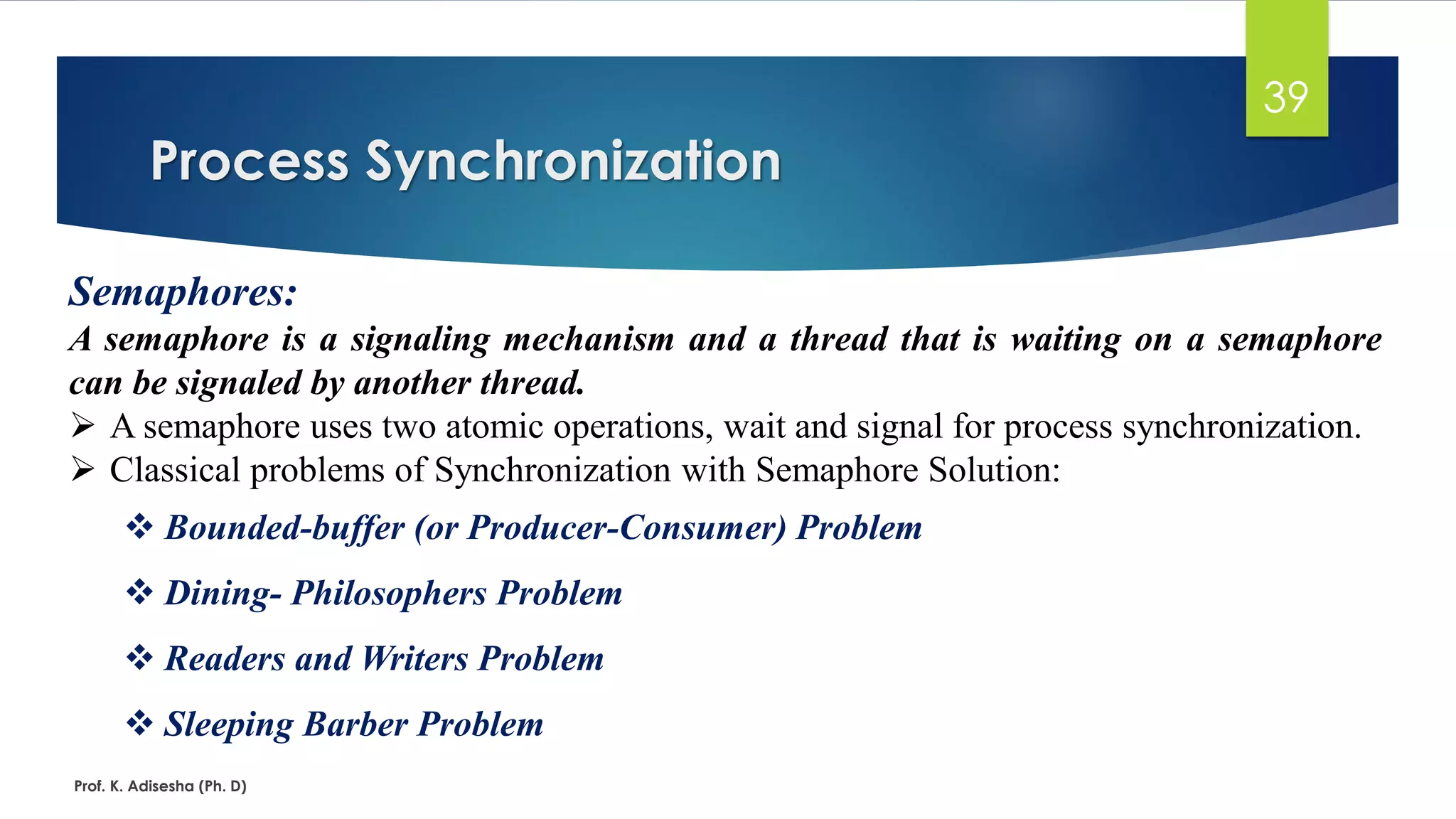 39

Process Synchronization

Semaphores:
A semaphore is a signaling mechanism and a thread that is waiting on a semaphore can be signaled by another thread.

➢ A semaphore uses two atomic operations, wait and signal for process synchronization.
➢ Classical problems of Synchronization with Semaphore Solution:

❖ Bounded-buffer (or Producer-Consumer) Problem

❖ Dining- Philosophers Problem

❖ Readers and Writers Problem

❖ Sleeping Barber Problem

Prof. K. Adisesha (Ph. D)